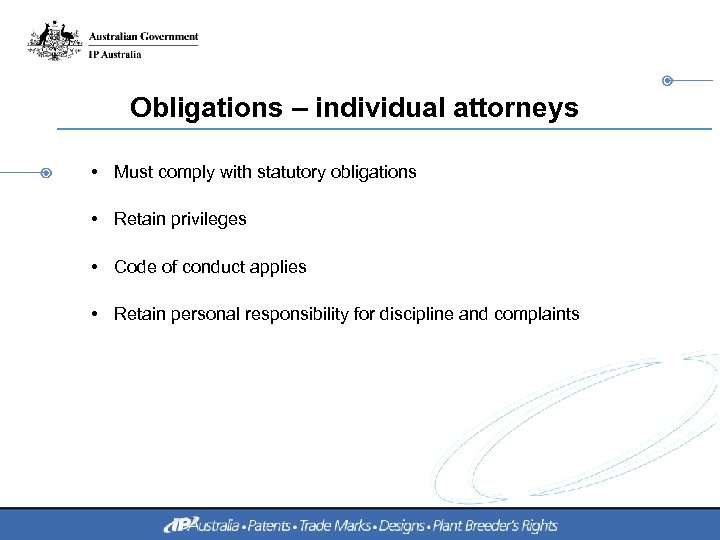 Australian Government
IP Australia

Obligations – individual attorneys

• Must comply with statutory obligations

• Retain privileges

• Code of conduct applies

• Retain personal responsibility for discipline and complaints

IP Australia • Patents • Trade Marks • Designs • Plant Breeder's Rights